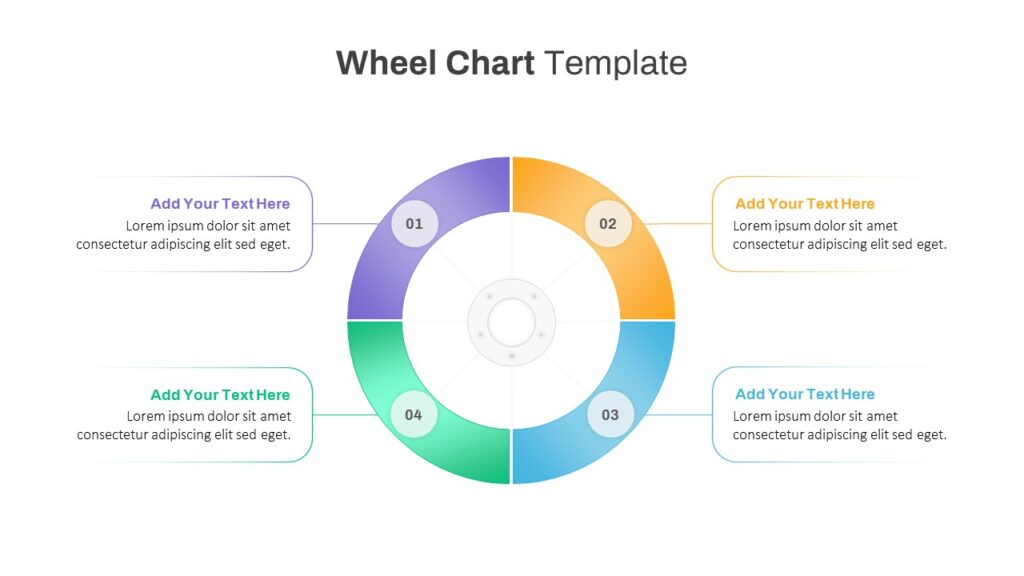 Wheel Chart Template

Add Your Text Here
Lorem ipsum dolor sit amet consectetur adipiscing elit sed eget.

01

02

Add Your Text Here
Lorem ipsum dolor sit amet consectetur adipiscing elit sed eget.

Add Your Text Here
Lorem ipsum dolor sit amet consectetur adipiscing elit sed eget.

04

03

Add Your Text Here
Lorem ipsum dolor sit amet consectetur adipiscing elit sed eget.